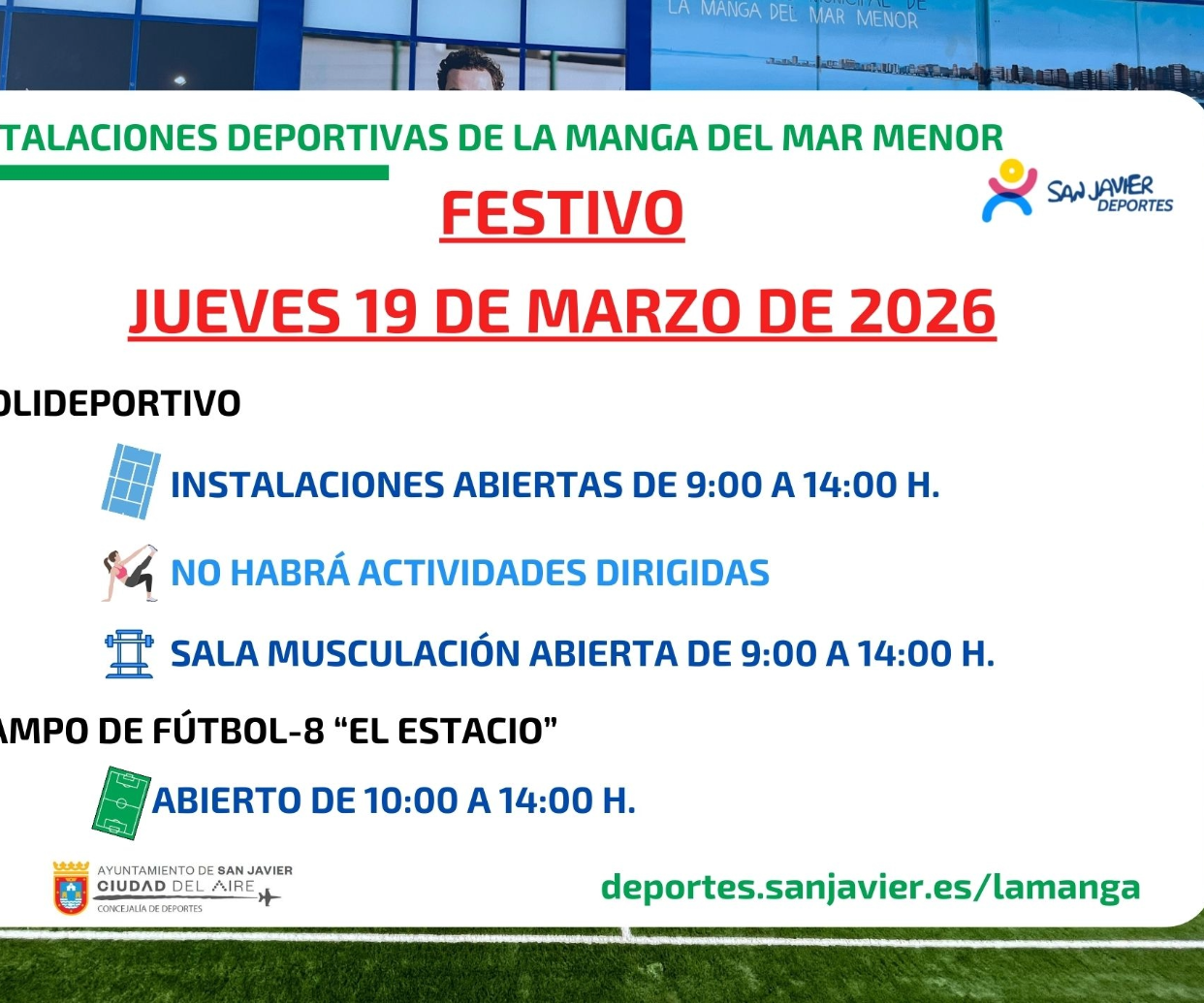 LA MANGA DEL MAR MENOR

TALACIONES DEPORTIVAS DE LA MANGA DEL MAR MENOR

SAN JAVIER DEPORTES

FESTIVO

JUEVES 19 DE MARZO DE 2026

OLIDEPORTIVO

INSTALACIONES ABIERTAS DE 9:00 A 14:00 H.

NO HABRÁ ACTIVIDADES DIRIGIDAS

SALA MUSCULACIÓN ABIERTA DE 9:00 A 14:00 H.

AMPO DE FÚTBOL-8 “EL ESTACIO”

ABIERTO DE 10:00 A 14:00 H.

AYUNTAMIENTO DE SAN JAVIER
CIUDAD DEL AIRE
CONCEJALÍA DE DEPORTES

deportes.sanjavier.es/lamanga